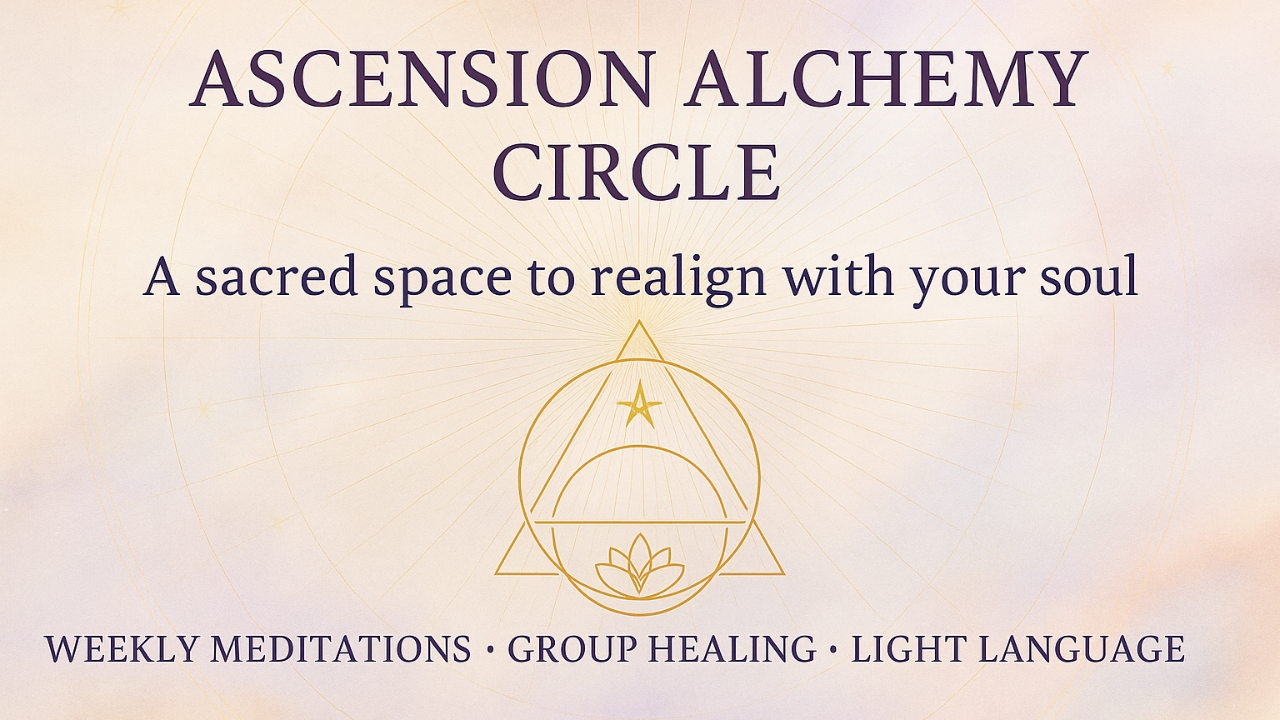 ASCENSION ALCHEMY CIRCLE

A sacred space to realign with your soul

WEEKLY MEDITATIONS • GROUP HEALING • LIGHT LANGUAGE